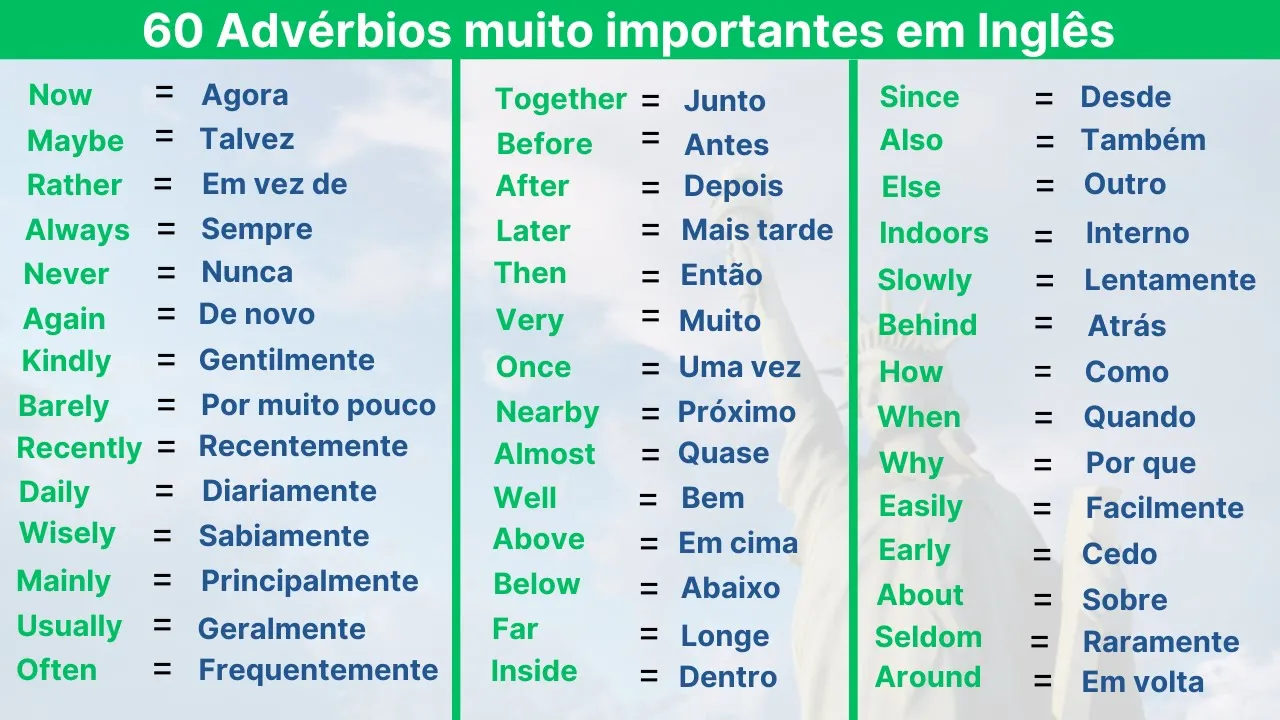 60 Advérbios muito importantes em Inglês

Now = Agora
Maybe = Talvez
Rather = Em vez de
Always = Sempre
Never = Nunca
Again = De novo
Kindly = Gentilmente
Barely = Por muito pouco
Recently = Recentemente
Daily = Diariamente
Wisely = Sabiamente
Mainly = Principalmente
Usually = Geralmente
Often = Frequentemente

Together = Junto
Before = Antes
After = Depois
Later = Mais tarde
Then = Então
Very = Muito
Once = Uma vez
Nearby = Próximo
Almost = Quase
Well = Bem
Above = Em cima
Below = Abaixo
Far = Longe
Inside = Dentro

Since = Desde
Also = Também
Else = Outro
Indoors = Interno
Slowly = Lentamente
Behind = Atrás
How = Como
When = Quando
Why = Por que
Easily = Facilmente
Early = Cedo
About = Sobre
Seldom = Raramente
Around = Em volta